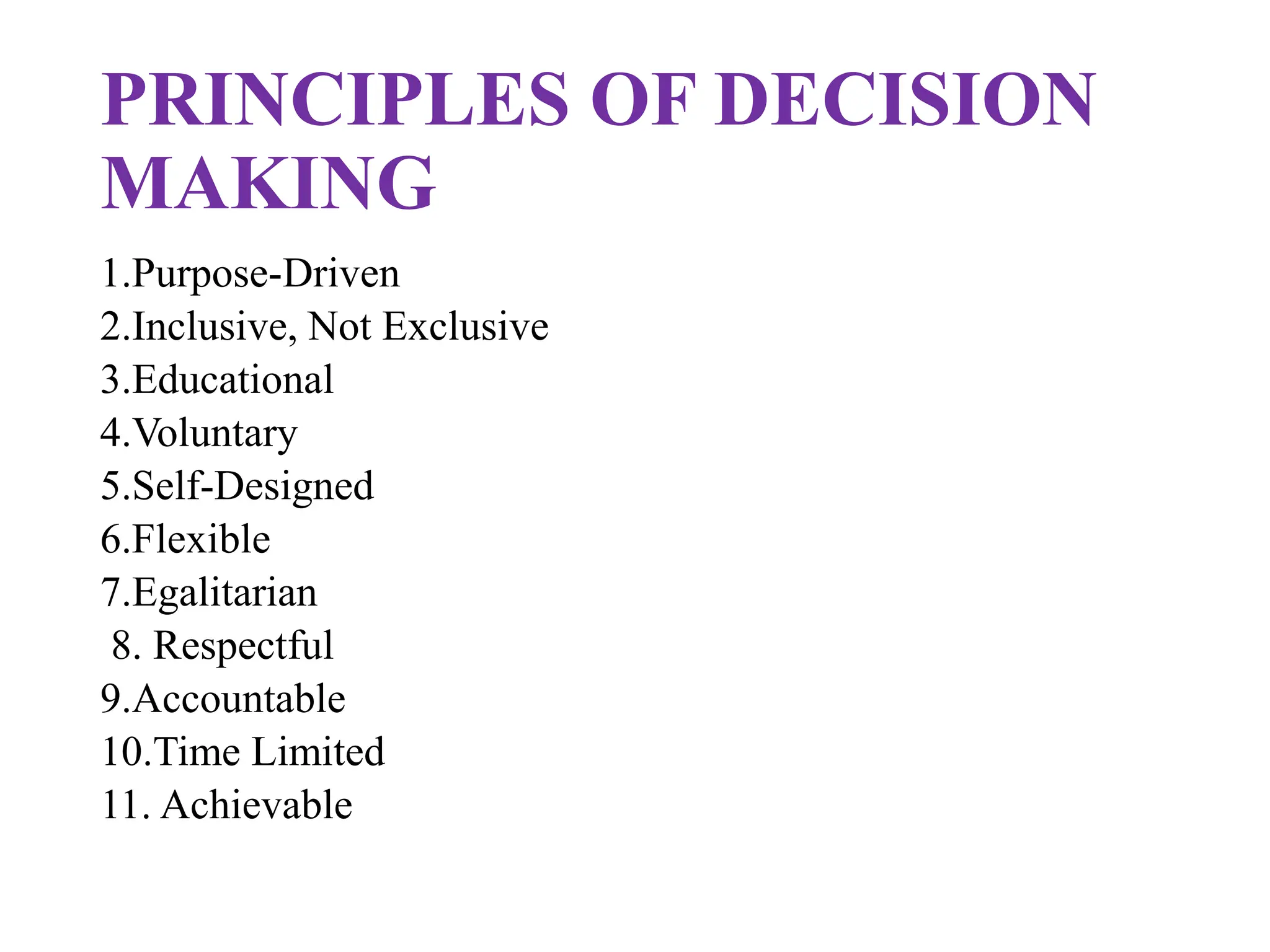 PRINCIPLES OF DECISION MAKING

1.Purpose-Driven
2.Inclusive, Not Exclusive
3.Educational
4.Voluntary
5.Self-Designed
6.Flexible
7.Egalitarian
8. Respectful
9.Accountable
10.Time Limited
11. Achievable